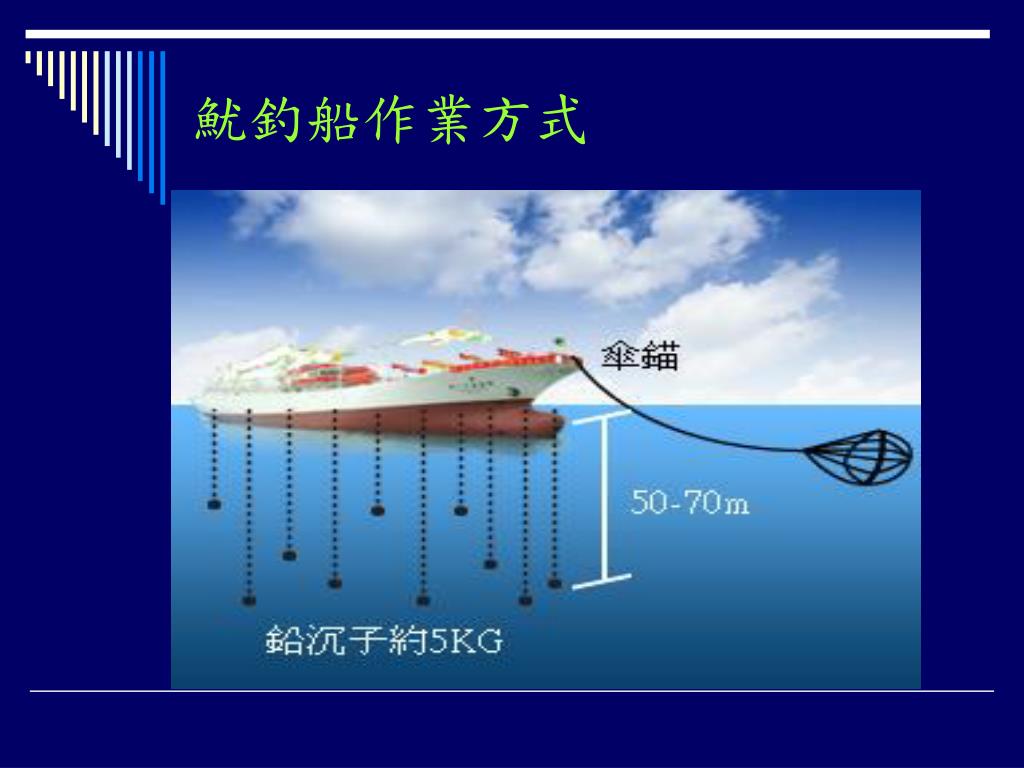 魷釣船作業方式

傘錨

50-70m

鉛沉子約5KG